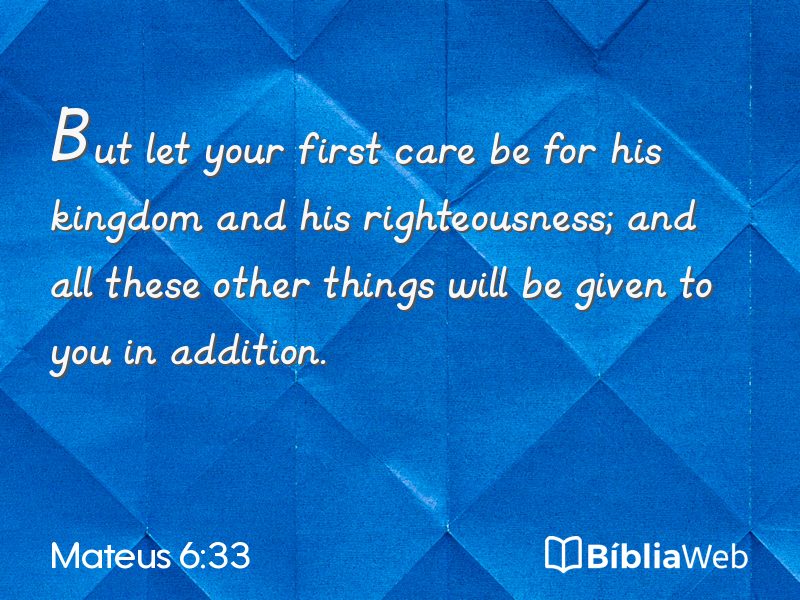 But let your first care be for his kingdom and his righteousness; and all these other things will be given to you in addition.

Mateus 6:33

BíbliaWeb